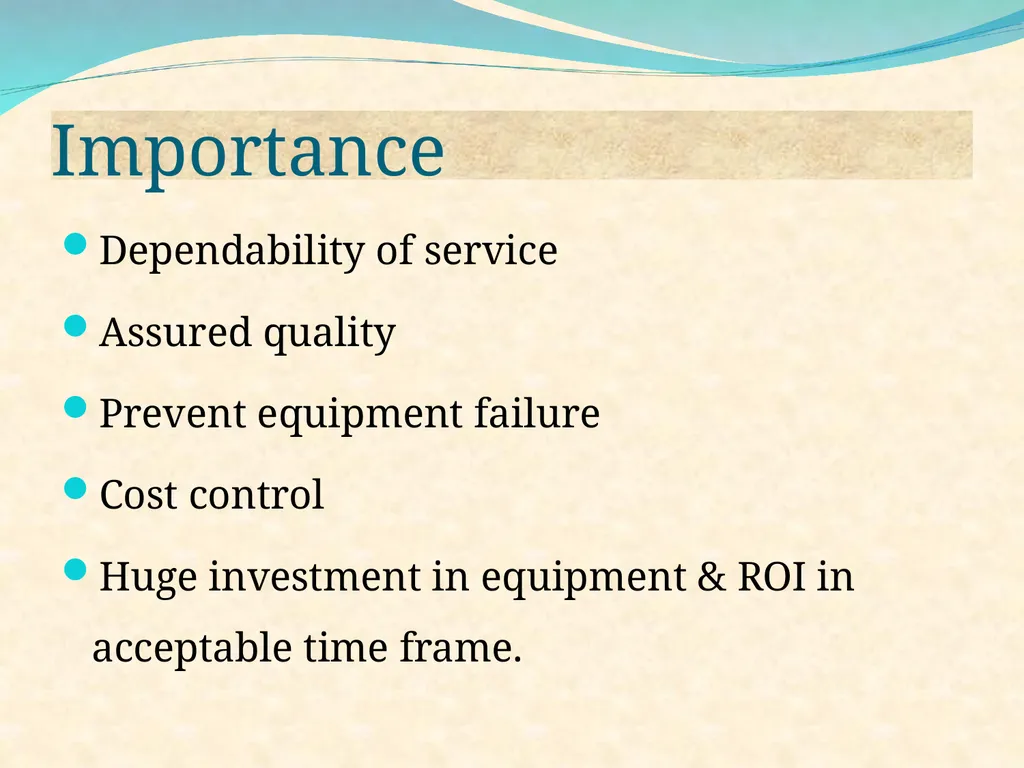 Importance

- Dependability of service
- Assured quality
- Prevent equipment failure
- Cost control
- Huge investment in equipment & ROI in acceptable time frame.